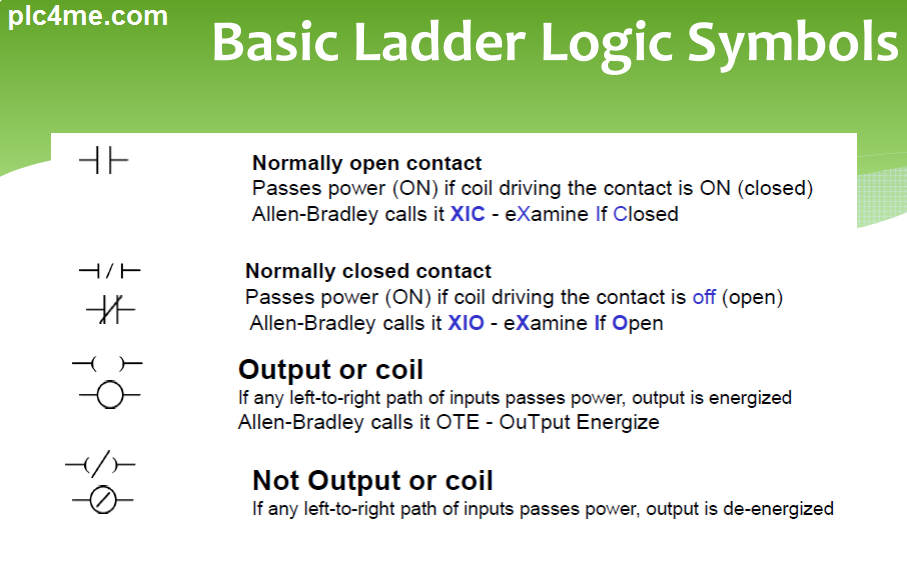 plc4me.com

Basic Ladder Logic Symbols

Normally open contact
Passes power (ON) if coil driving the contact is ON (closed)
Allen-Bradley calls it XIC - eXamine If Closed

Normally closed contact
Passes power (ON) if coil driving the contact is off (open)
Allen-Bradley calls it XIO - eXamine If Open

Output or coil
If any left-to-right path of inputs passes power, output is energized
Allen-Bradley calls it OTE - OuTput Energize

Not Output or coil
If any left-to-right path of inputs passes power, output is de-energized